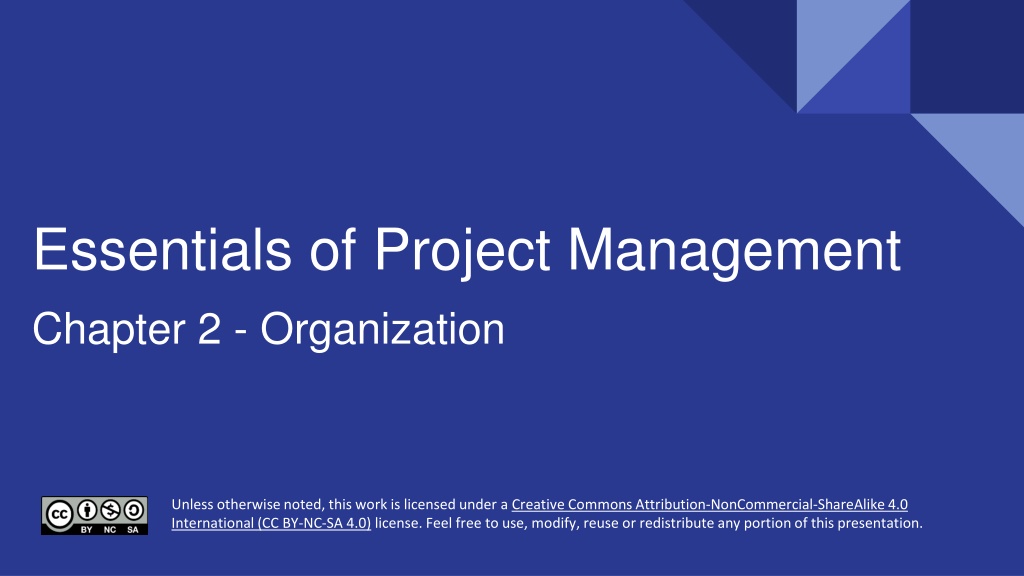 Essentials of Project Management

Chapter 2 - Organization

cc BY NC SA

Unless otherwise noted, this work is licensed under a Creative Commons Attribution-NonCommercial-ShareAlike 4.0 International (CC BY-NC-SA 4.0) license. Feel free to use, modify, reuse or redistribute any portion of this presentation.